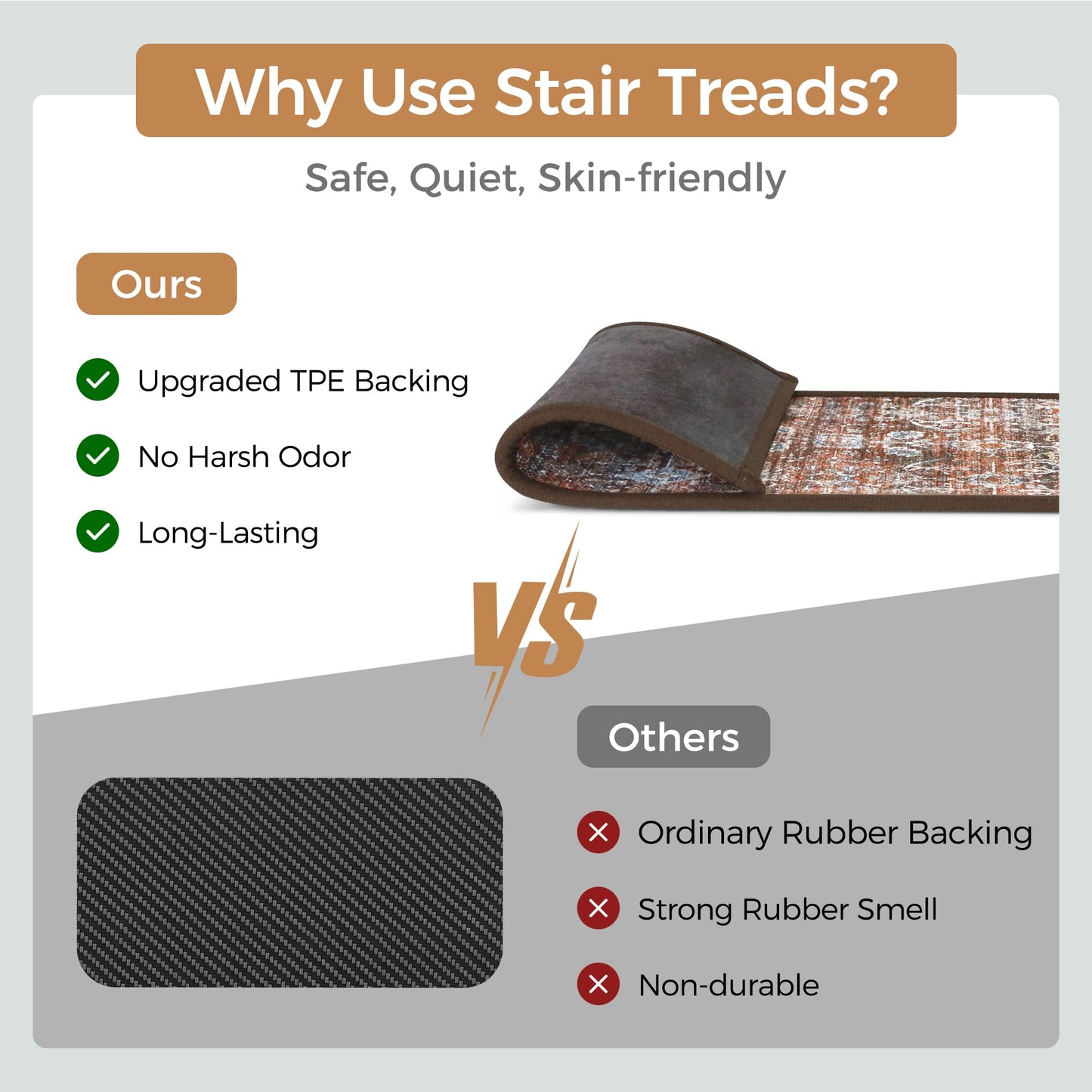 Why Use Stair Treads?

Safe, Quiet, Skin-friendly

Ours

Upgraded TPE Backing

No Harsh Odor

Long-Lasting

VS

Others

Ordinary Rubber Backing

Strong Rubber Smell

Non-durable